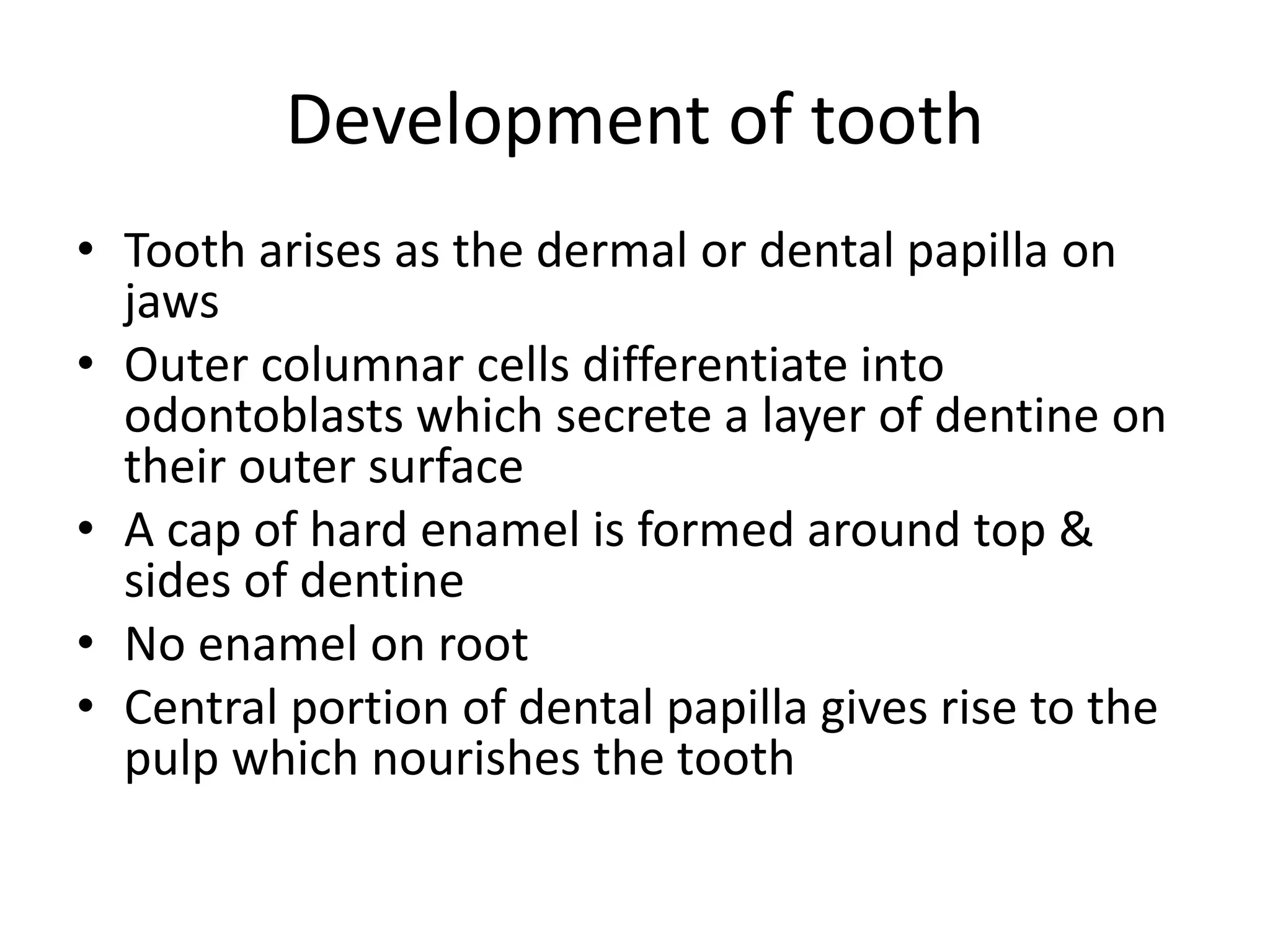 Development of tooth

• Tooth arises as the dermal or dental papilla on jaws
• Outer columnar cells differentiate into odontoblasts which secrete a layer of dentine on their outer surface
• A cap of hard enamel is formed around top & sides of dentine
• No enamel on root
• Central portion of dental papilla gives rise to the pulp which nourishes the tooth